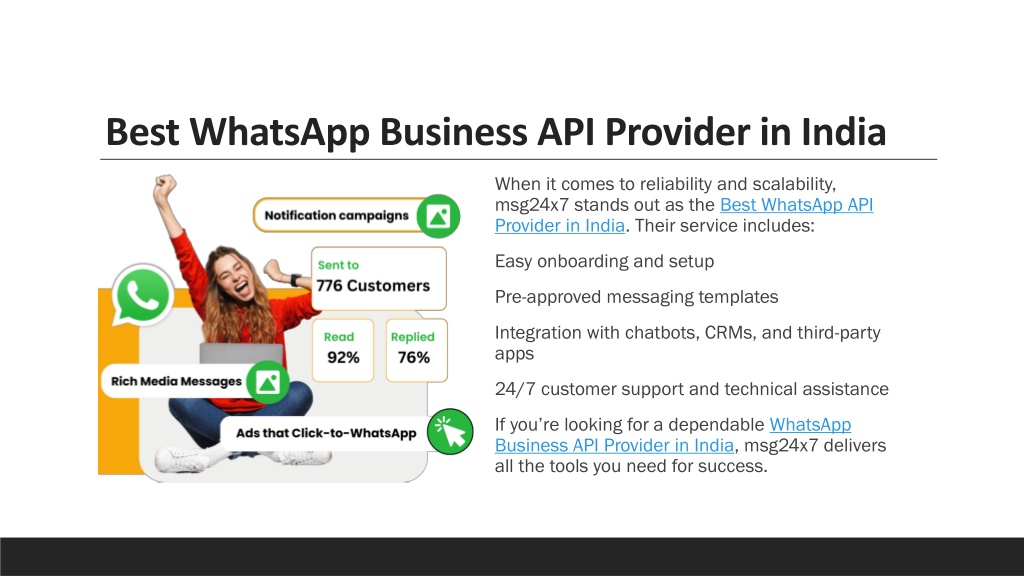 Best WhatsApp Business API Provider in India

Notification campaigns

Sent to
776 Customers

Read
92%

Replied
76%

Rich Media Messages

Ads that Click-to-WhatsApp

When it comes to reliability and scalability, msg24x7 stands out as the Best WhatsApp API Provider in India. Their service includes:

Easy onboarding and setup

Pre-approved messaging templates

Integration with chatbots, CRMs, and third-party apps

24/7 customer support and technical assistance

If you're looking for a dependable WhatsApp Business API Provider in India, msg24x7 delivers all the tools you need for success.